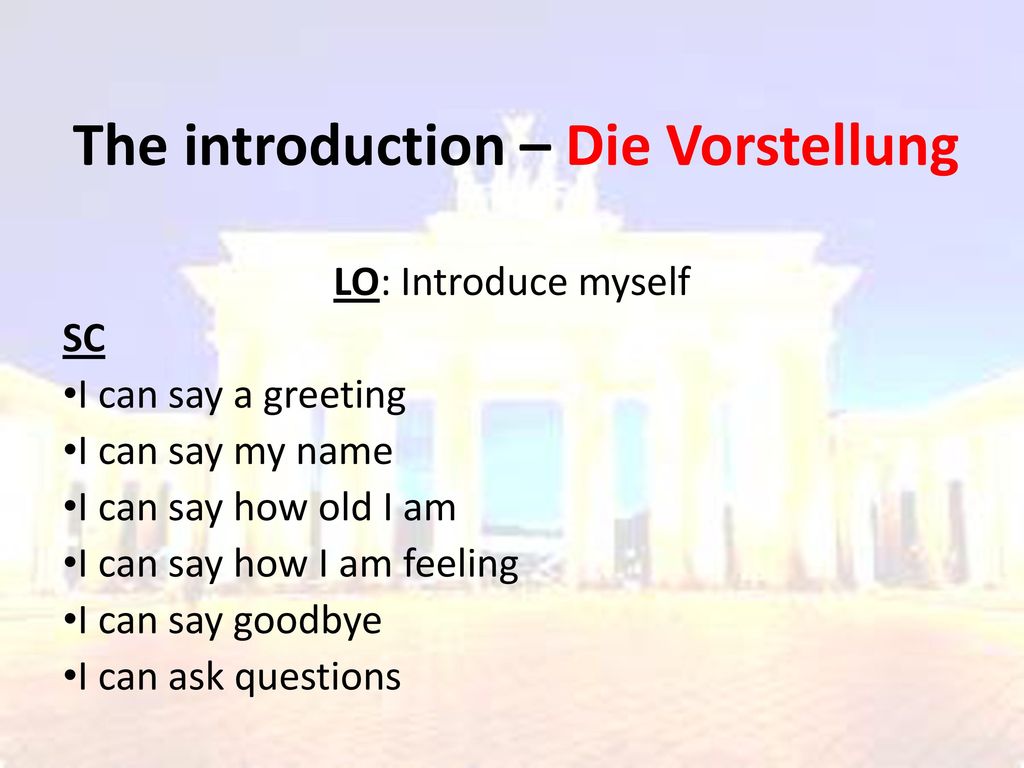 The introduction – Die Vorstellung

LO: Introduce myself

SC

•I can say a greeting
•I can say my name
•I can say how old I am
•I can say how I am feeling
•I can say goodbye
•I can ask questions